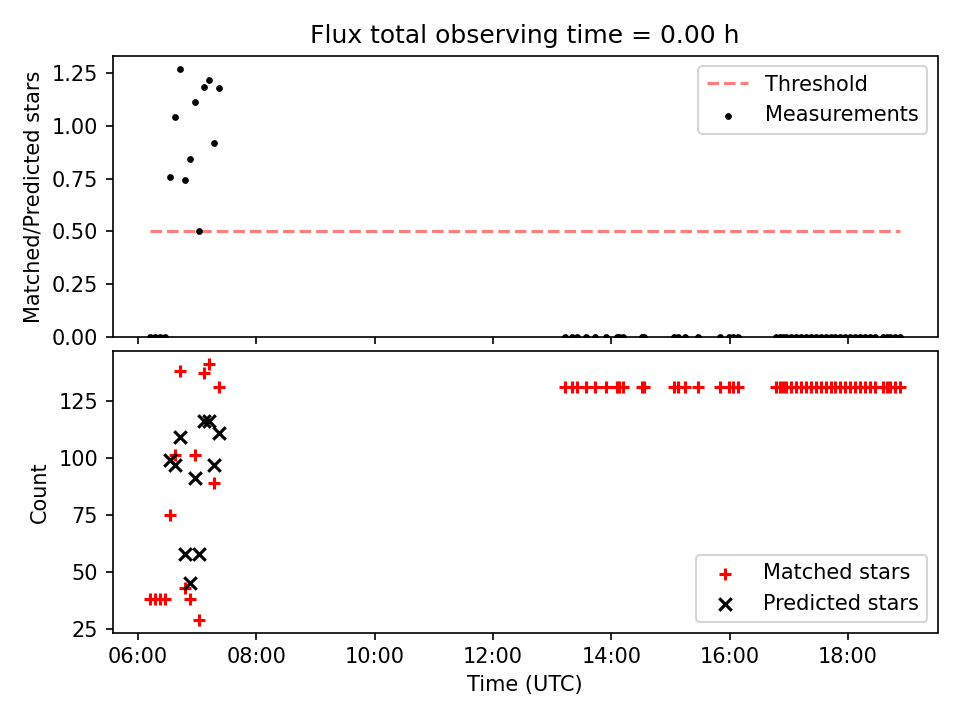 Flux total observing time = 0.00 h

Matched/Predicted stars

1.25
1.00
0.75
0.50
0.25
0.00

Threshold
Measurements

Count

125
100
75
50
25

Matched stars
Predicted stars

06:00
08:00
10:00
12:00
14:00
16:00
18:00

Time (UTC)